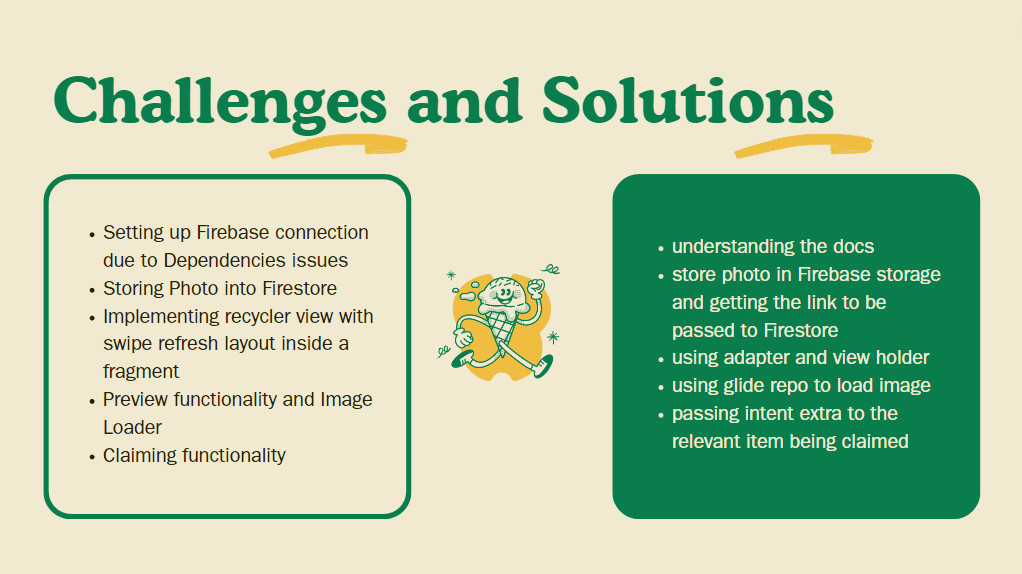 Challenges and Solutions

- Setting up Firebase connection due to Dependencies issues
- Storing Photo into Firestore
- Implementing recycler view with swipe refresh layout inside a fragment
- Preview functionality and Image Loader
- Claiming functionality

- understanding the docs
- store photo in Firebase storage and getting the link to be passed to Firestore
- using adapter and view holder
- using glide repo to load image
- passing intent extra to the relevant item being claimed